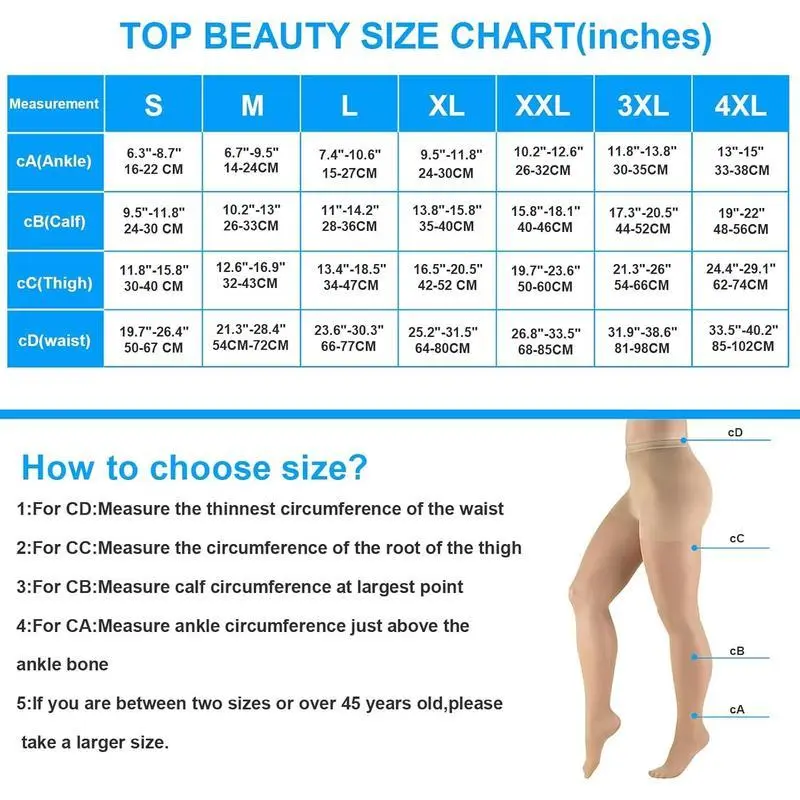 TOP BEAUTY SIZE CHART(inches)

| Measurement | S | M | L | XL | XXL | 3XL | 4XL |
|---|---|---|---|---|---|---|---|
| cA(Ankle) | 6.3"-8.7" 16-22 CM | 6.7"-9.5" 14-24CM | 7.4"-10.6" 15-27CM | 9.5"-11.8" 24-30CM | 10.2"-12.6" 26-32CM | 11.8"-13.8" 30-35CM | 13"-15" 33-38CM |
| cB(Calf) | 9.5"-11.8" 24-30 CM | 10.2"-13" 26-33CM | 11"-14.2" 28-36CM | 13.8"-15.8" 35-40CM | 15.8"-18.1" 40-46CM | 17.3"-20.5" 44-52CM | 19"-22" 48-56CM |
| cC(Thigh) | 11.8"-15.8" 30-40 CM | 12.6"-16.9" 32-43CM | 13.4"-18.5" 34-47CM | 16.5"-20.5" 42-52 CM | 19.7"-23.6" 50-60CM | 21.3"-26" 54-66CM | 24.4"-29.1" 62-74CM |
| cD(waist) | 19.7"-26.4" 50-67 CM | 21.3"-28.4" 54CM-72CM | 23.6"-30.3" 66-77CM | 25.2"-31.5" 64-80CM | 26.8"-33.5" 68-85CM | 31.9"-38.6" 81-98CM | 33.5"-40.2" 85-102CM |

How to choose size?

1:For CD:Measure the thinnest circumference of the waist

2:For CC:Measure the circumference of the root of the thigh

3:For CB:Measure calf circumference at largest point

4:For CA:Measure ankle circumference just above the ankle bone

5:If you are between two sizes or over 45 years old,please take a larger size.

cD

cC

cB

cA